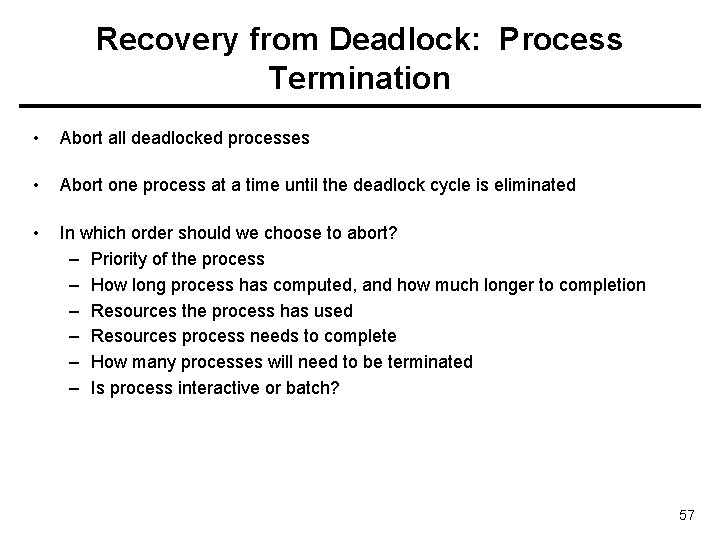 Recovery from Deadlock: Process Termination

• Abort all deadlocked processes

• Abort one process at a time until the deadlock cycle is eliminated

• In which order should we choose to abort?
– Priority of the process
– How long process has computed, and how much longer to completion
– Resources the process has used
– Resources process needs to complete
– How many processes will need to be terminated
– Is process interactive or batch?

57